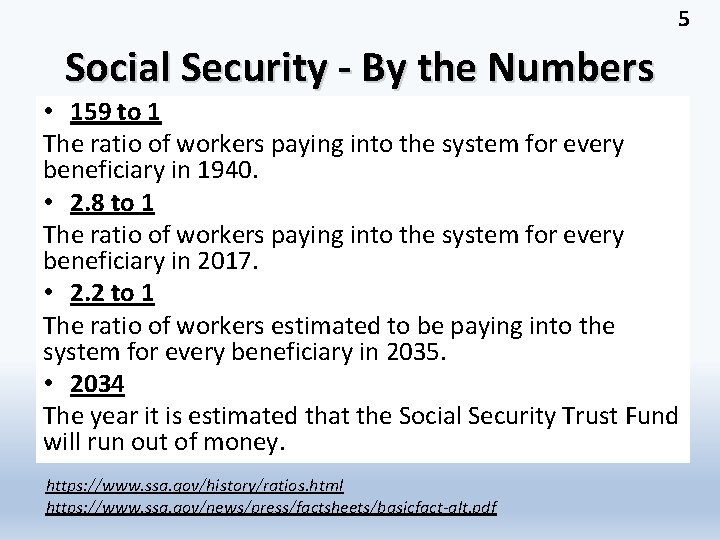 5

Social Security - By the Numbers

• 159 to 1

The ratio of workers paying into the system for every beneficiary in 1940.

• 2.8 to 1

The ratio of workers paying into the system for every beneficiary in 2017.

• 2.2 to 1

The ratio of workers estimated to be paying into the system for every beneficiary in 2035.

• 2034

The year it is estimated that the Social Security Trust Fund will run out of money.

https://www.ssa.gov/history/ratios.html
https://www.ssa.gov/news/press/factsheets/basicfact-alt.pdf